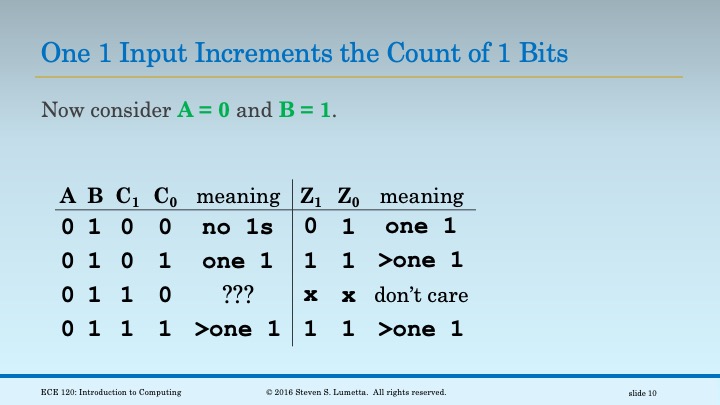 One 1 Input Increments the Count of 1 Bits

Now consider **A = 0** and **B = 1**.

| A | B | $C_1$ | $C_0$ | meaning | $Z_1$ | $Z_0$ | meaning |
|---|---|---|---|---|---|---|---|
| 0 | 1 | 0 | 0 | no 1s | 0 | 1 | one 1 |
| 0 | 1 | 0 | 1 | one 1 | 1 | 1 | >one 1 |
| 0 | 1 | 1 | 0 | ??? | x | x | don't care |
| 0 | 1 | 1 | 1 | >one 1 | 1 | 1 | >one 1 |

ECE 120: Introduction to Computing © 2016 Steven S. Lumetta. All rights reserved. slide 10